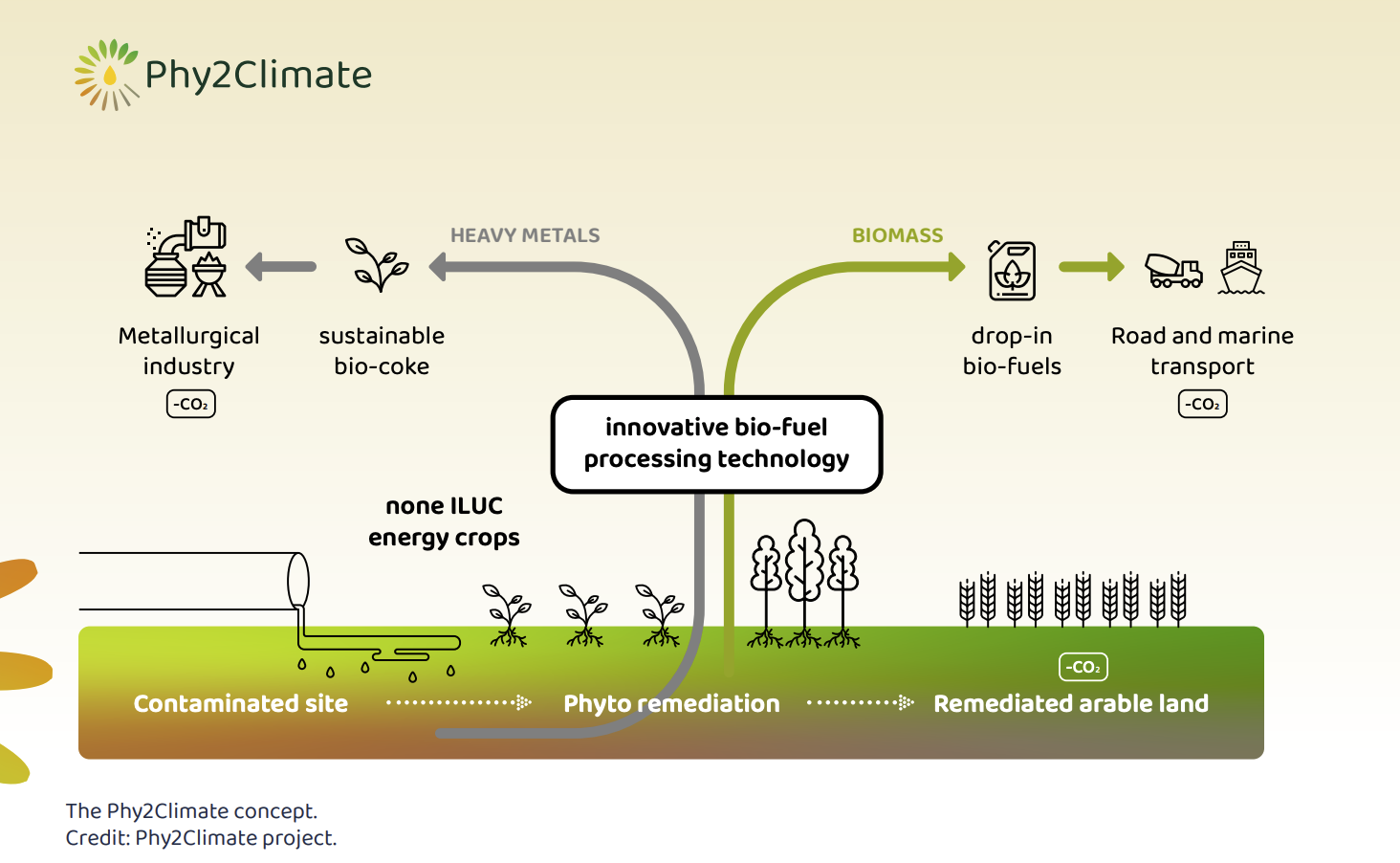 Phy2Climate

HEAVY METALS

BIOMASS

Metallurgical industry

$-CO_2$

sustainable bio-coke

drop-in bio-fuels

Road and marine transport

$-CO_2$

innovative bio-fuel processing technology

none ILUC energy crops

$-CO_2$

Contaminated site

Phyto remediation

Remediated arable land

The Phy2Climate concept.
Credit: Phy2Climate project.